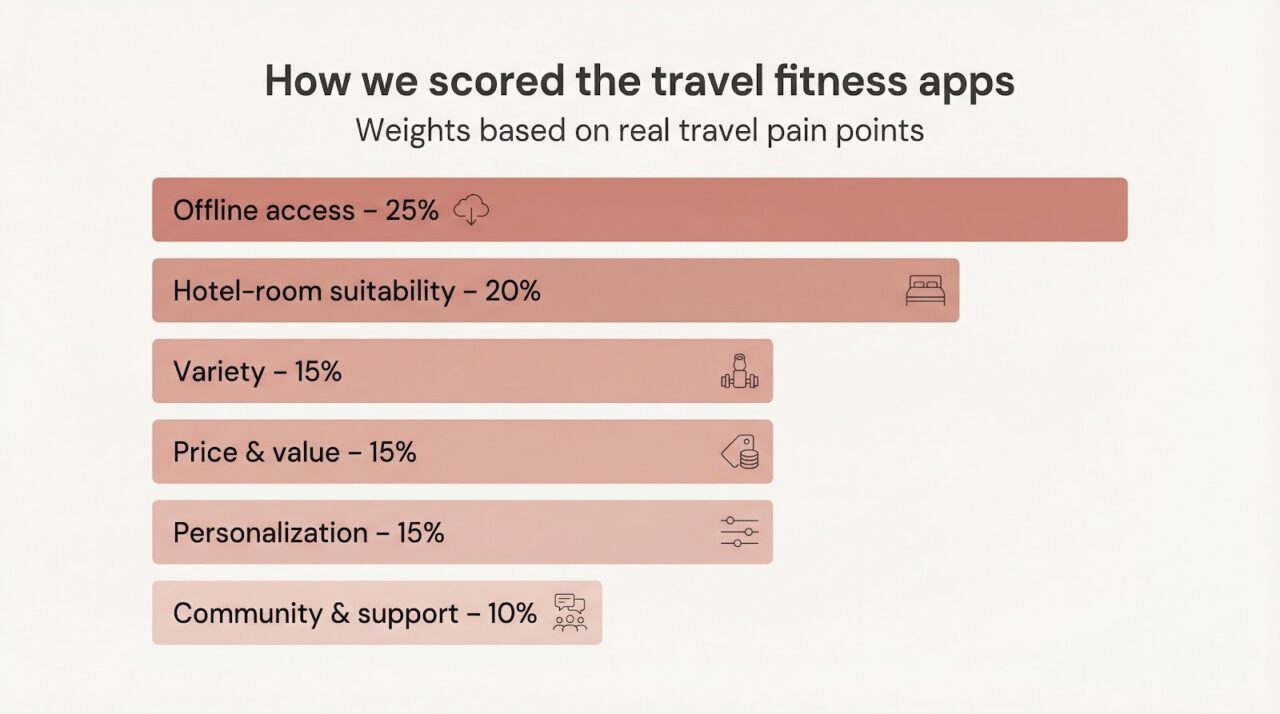 How we scored the travel fitness apps

Weights based on real travel pain points

Offline access – 25%

Hotel-room suitability – 20%

Variety – 15%

Price & value – 15%

Personalization – 15%

Community & support – 10%